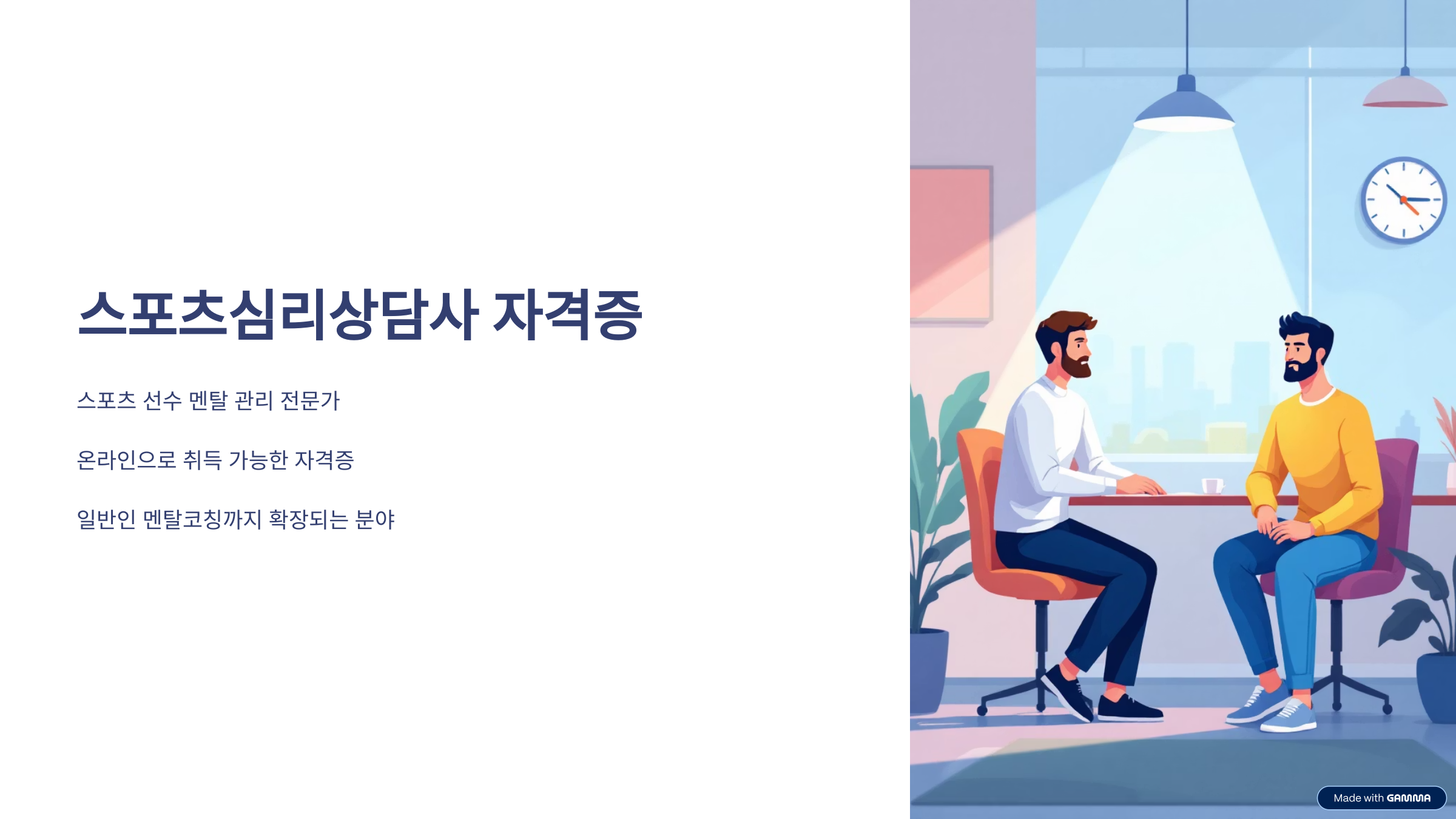 스포츠심리상담사 자격증

스포츠 선수 멘탈 관리 전문가

온라인으로 취득 가능한 자격증

일반인 멘탈코칭까지 확장되는 분야

Made with GAMMA